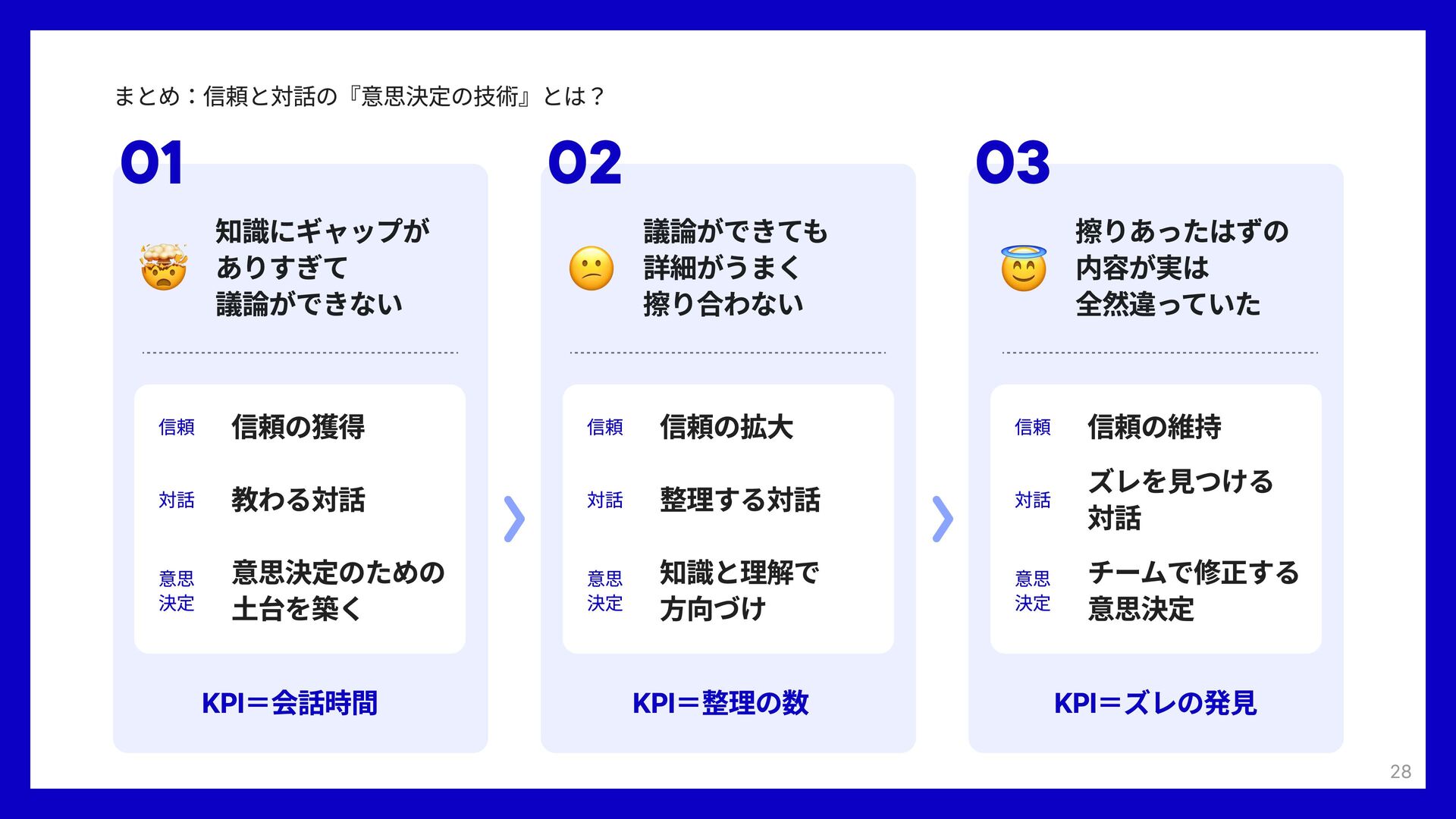 まとめ：信頼と対話の『意思決定の技術』とは？

01

知識にギャップがありすぎて議論ができない

信頼　信頼の獲得

対話　教わる対話

意思決定　意思決定のための土台を築く

KPI＝会話時間

02

議論ができても詳細がうまく擦り合わない

信頼　信頼の拡大

対話　整理する対話

意思決定　知識と理解で方向づけ

KPI＝整理の数

03

擦りあったはずの内容が実は全然違っていた

信頼　信頼の維持

対話　ズレを見つける対話

意思決定　チームで修正する意思決定

KPI＝ズレの発見

28